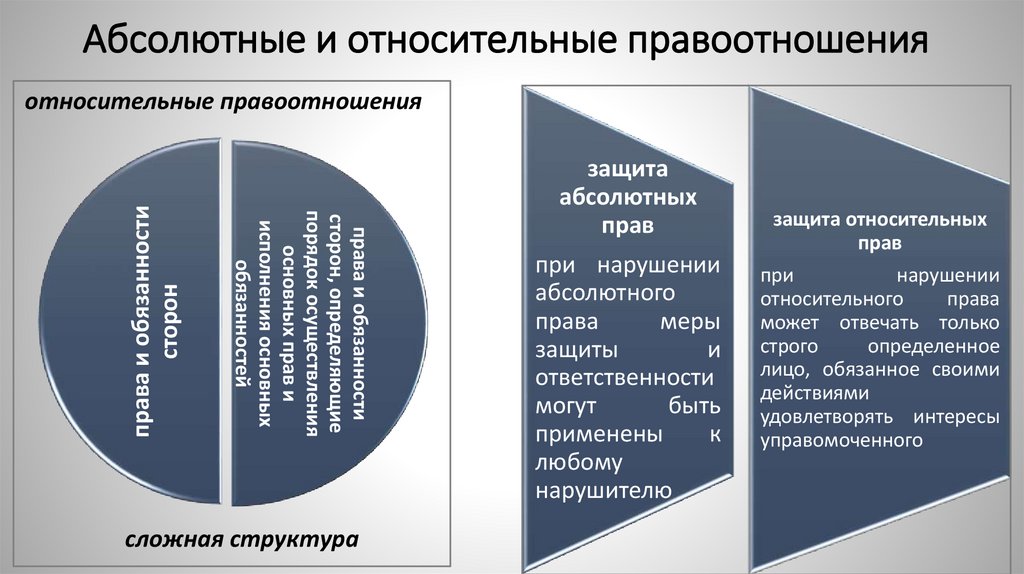 Абсолютные и относительные правоотношения

относительные правоотношения

права и обязанности сторон

права и обязанности сторон, определяющие порядок осуществления основных прав и исполнения основных обязанностей

сложная структура

защита абсолютных прав

при нарушении абсолютного права меры защиты и ответственности могут быть применены к любому нарушителю

защита относительных прав

при нарушении относительного права может отвечать только строго определенное лицо, обязанное своими действиями удовлетворять интересы управомоченного